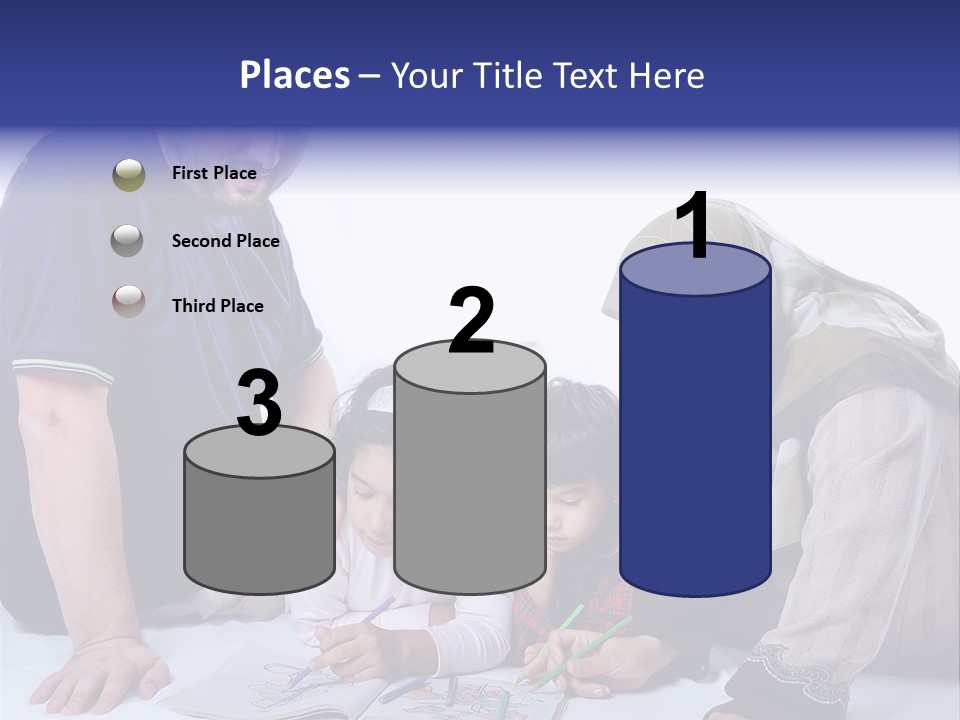 Places – Your Title Text Here

First Place

Second Place

Third Place

3

2

1